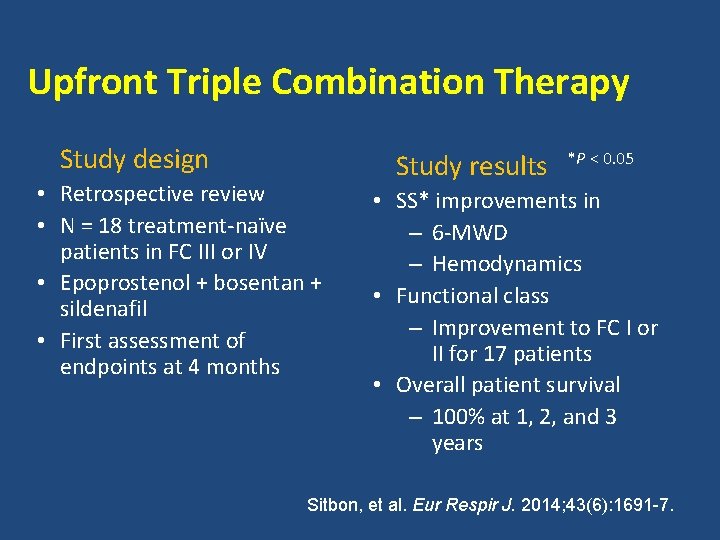 Upfront Triple Combination Therapy

Study design
• Retrospective review
• N = 18 treatment-naïve patients in FC III or IV
• Epoprostenol + bosentan + sildenafil
• First assessment of endpoints at 4 months

Study results *P < 0.05
• SS* improvements in
– 6-MWD
– Hemodynamics
• Functional class
– Improvement to FC I or II for 17 patients
• Overall patient survival
– 100% at 1, 2, and 3 years

Sitbon, et al. Eur Respir J. 2014;43(6):1691-7.